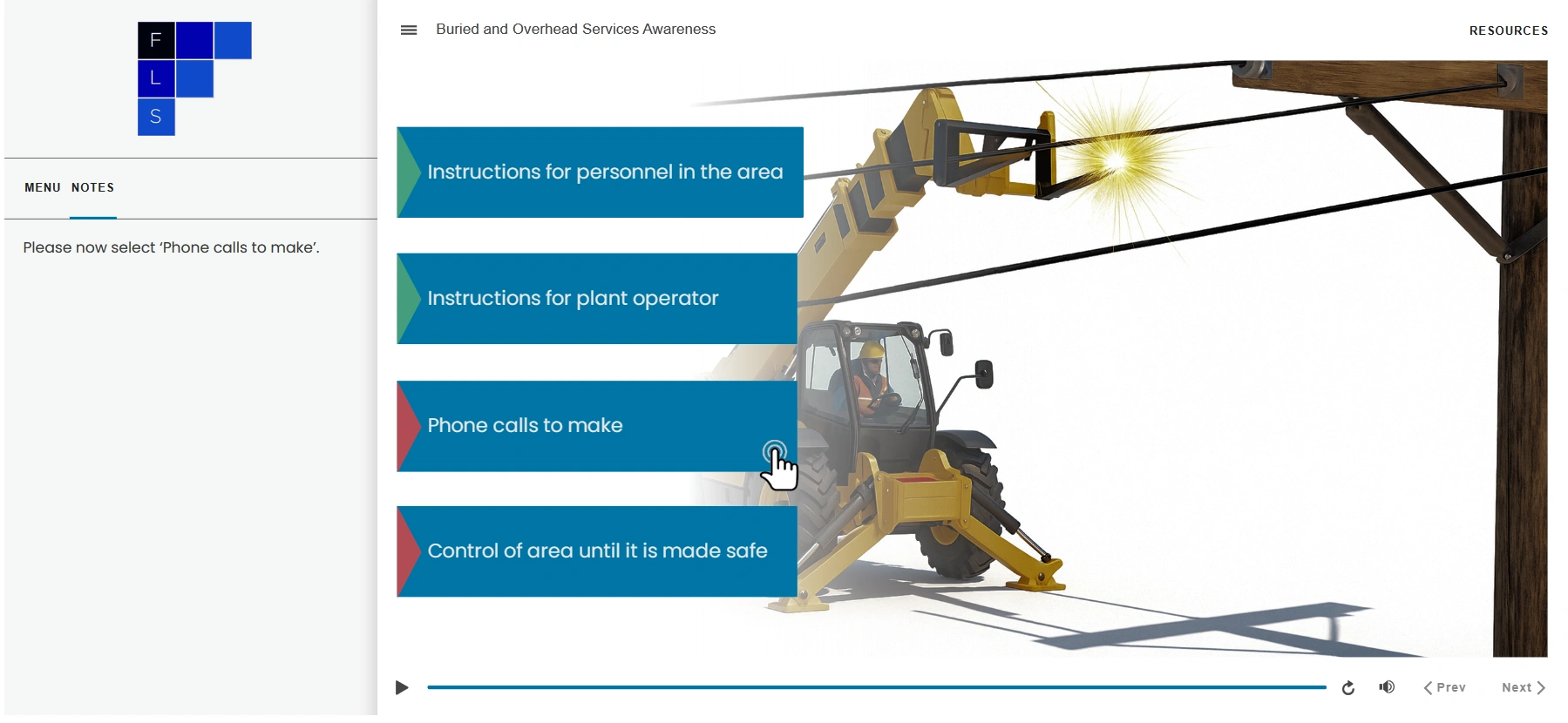 F
L
S

MENU NOTES

Please now select ‘Phone calls to make’.

Buried and Overhead Services Awareness

RESOURCES

Instructions for personnel in the area

Instructions for plant operator

Phone calls to make

Control of area until it is made safe

Prev

Next